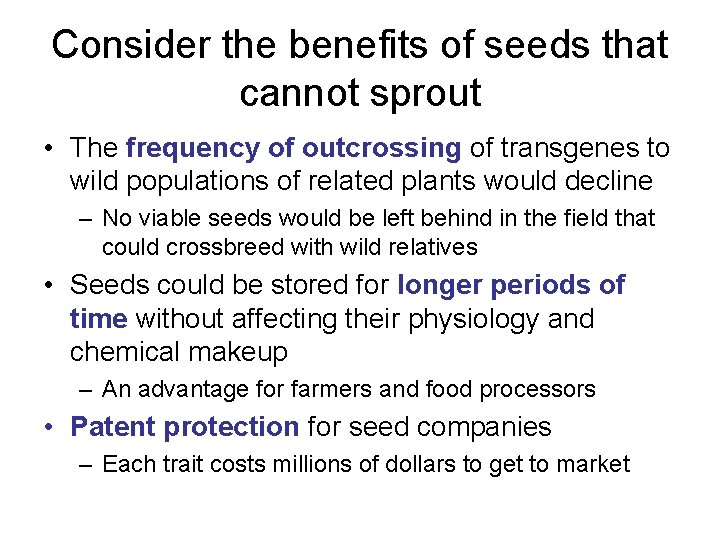 Consider the benefits of seeds that cannot sprout

• The frequency of outcrossing of transgenes to wild populations of related plants would decline
– No viable seeds would be left behind in the field that could crossbreed with wild relatives

• Seeds could be stored for longer periods of time without affecting their physiology and chemical makeup
– An advantage for farmers and food processors

• Patent protection for seed companies
– Each trait costs millions of dollars to get to market